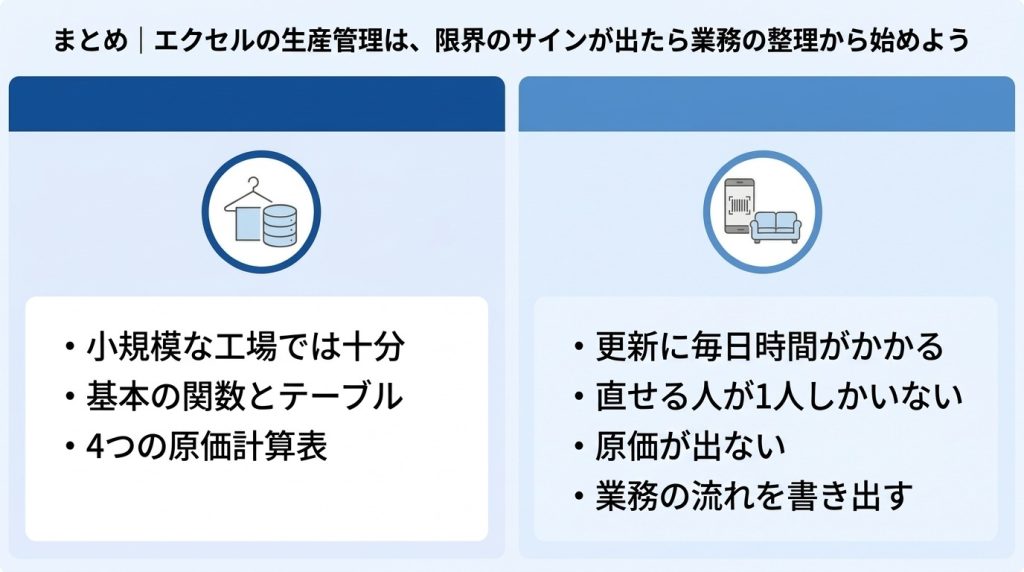 まとめ｜エクセルの生産管理は、限界のサインが出たら業務の整理から始めよう

• 小規模な工場では十分
• 基本の関数とテーブル
• 4つの原価計算表

• 更新に毎日時間がかかる
• 直せる人が1人しかいない
• 原価が出ない
• 業務の流れを書き出す